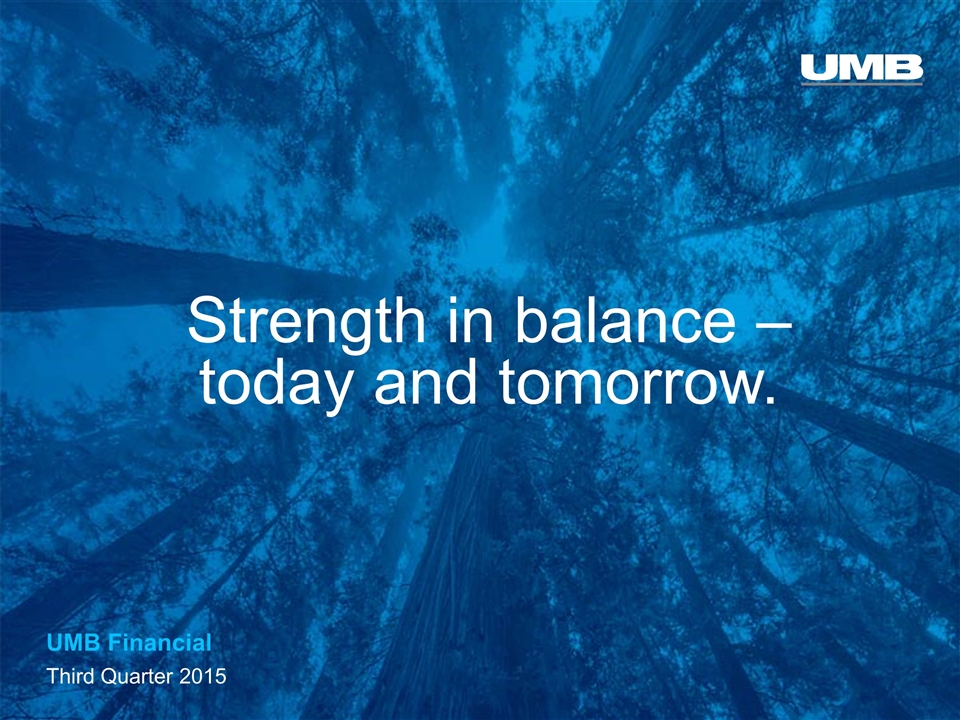 UMB

Strength in balance – today and tomorrow.

UMB Financial

Third Quarter 2015